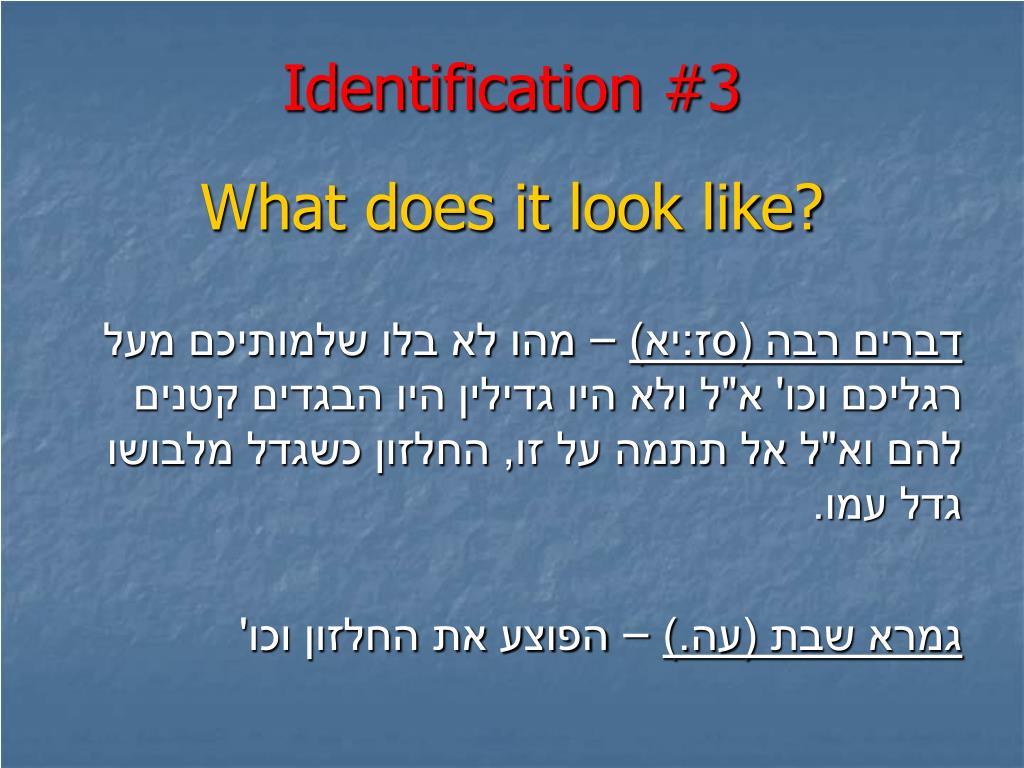 Identification #3

What does it look like?

דברים רבה (סז:יא) – מהו לא בלו שלמותיכם מעל רגליכם וכו' א"ל ולא היו גדילין היו הבגדים קטנים להם וא"ל אל תתמה על זו, החלזון כשגדל מלבושו גדל עמו.

גמרא שבת (עה.) – הפוצע את החלזון וכו'